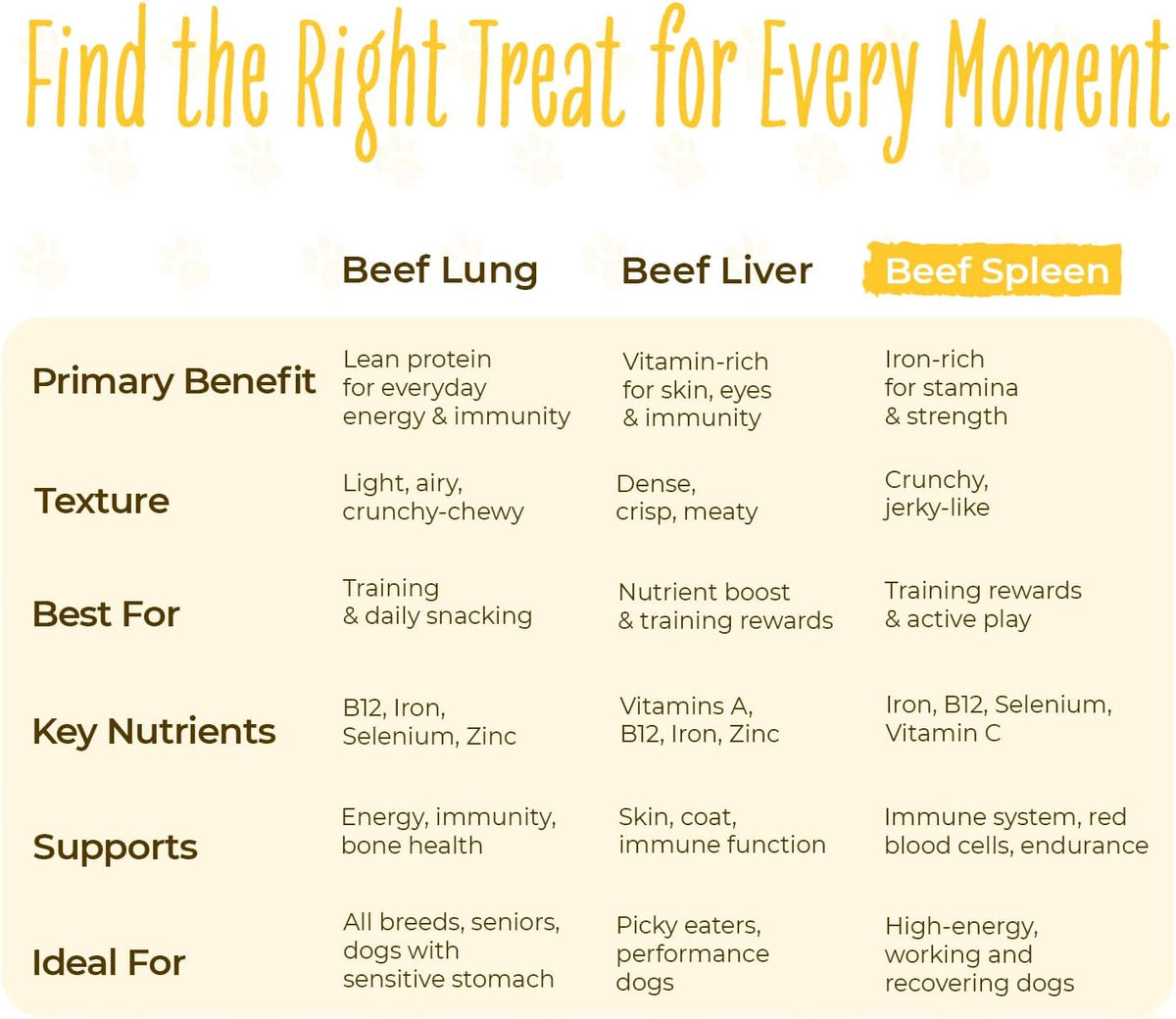 Find the Right Treat for Every Moment

| | Beef Lung | Beef Liver | Beef Spleen |
|---|---|---|---|
| Primary Benefit | Lean protein for everyday energy & immunity | Vitamin-rich for skin, eyes & immunity | Iron-rich for stamina & strength |
| Texture | Light, airy, crunchy-chewy | Dense, crisp, meaty | Crunchy, jerky-like |
| Best For | Training & daily snacking | Nutrient boost & training rewards | Training rewards & active play |
| Key Nutrients | B12, Iron, Selenium, Zinc | Vitamins A, B12, Iron, Zinc | Iron, B12, Selenium, Vitamin C |
| Supports | Energy, immunity, bone health | Skin, coat, immune function | Immune system, red blood cells, endurance |
| Ideal For | All breeds, seniors, dogs with sensitive stomach | Picky eaters, performance dogs | High-energy, working and recovering dogs |